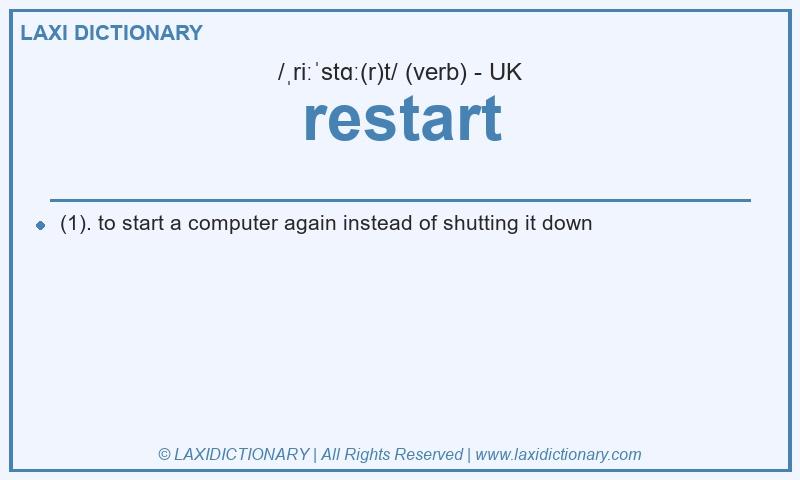 LAXI DICTIONARY

/ˌriːˈstɑː(r)t/ (verb) - UK

restart

(1). to start a computer again instead of shutting it down

© LAXIDICTIONARY | All Rights Reserved | www.laxidictionary.com